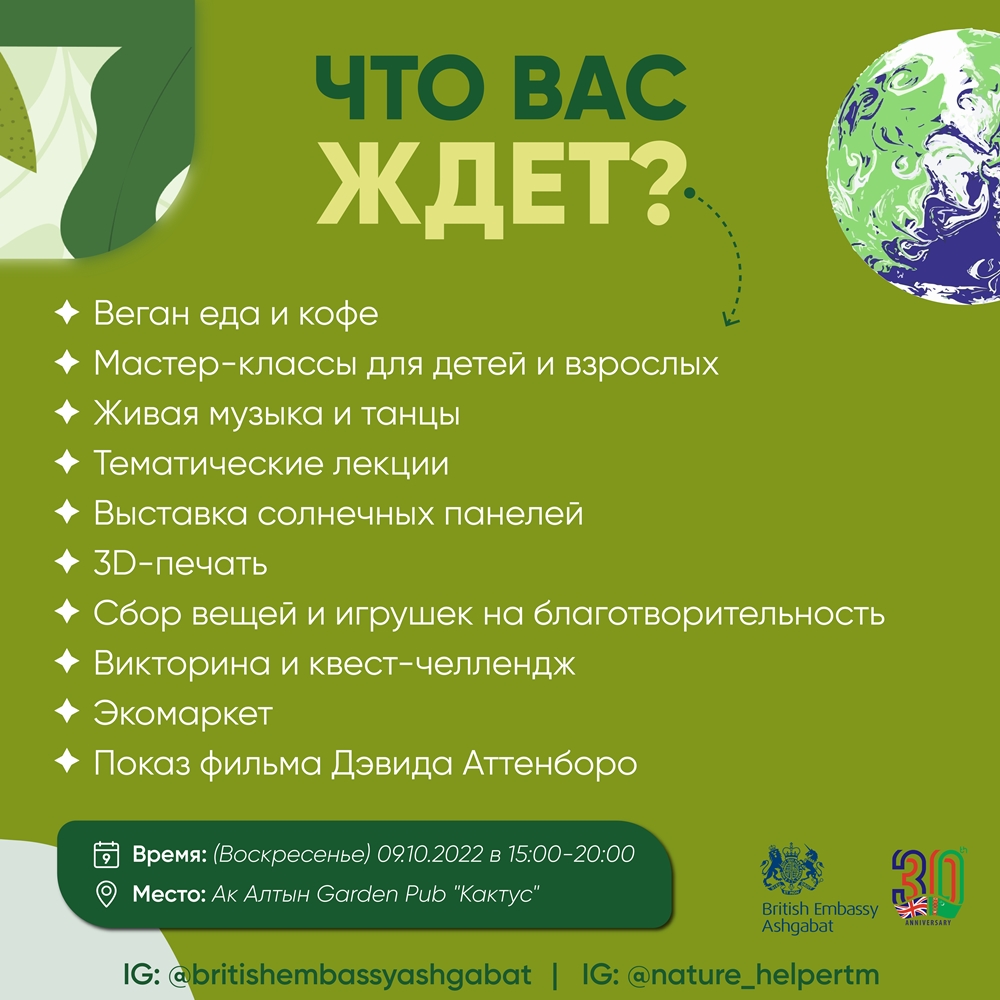 ЧТО ВАС ЖДЕТ?

✦ Веган еда и кофе
✦ Мастер-классы для детей и взрослых
✦ Живая музыка и танцы
✦ Тематические лекции
✦ Выставка солнечных панелей
✦ 3D-печать
✦ Сбор вещей и игрушек на благотворительность
✦ Викторина и квест-челлендж
✦ Экомаркет
✦ Показ фильма Дэвида Аттенборо

9 Время: (Воскресенье) 09.10.2022 в 15:00-20:00
Место: Ак Алтын Garden Pub "Кактус"

British Embassy Ashgabat

30th ANNIVERSARY

IG: @britishembassyashgabat | IG: @nature_helpertm